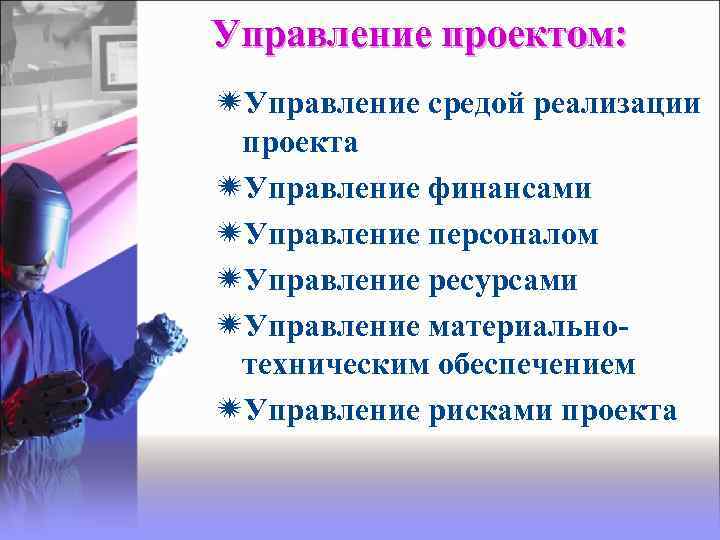 Управление проектом:

Управление средой реализации проекта

Управление финансами

Управление персоналом

Управление ресурсами

Управление материально-техническим обеспечением

Управление рисками проекта